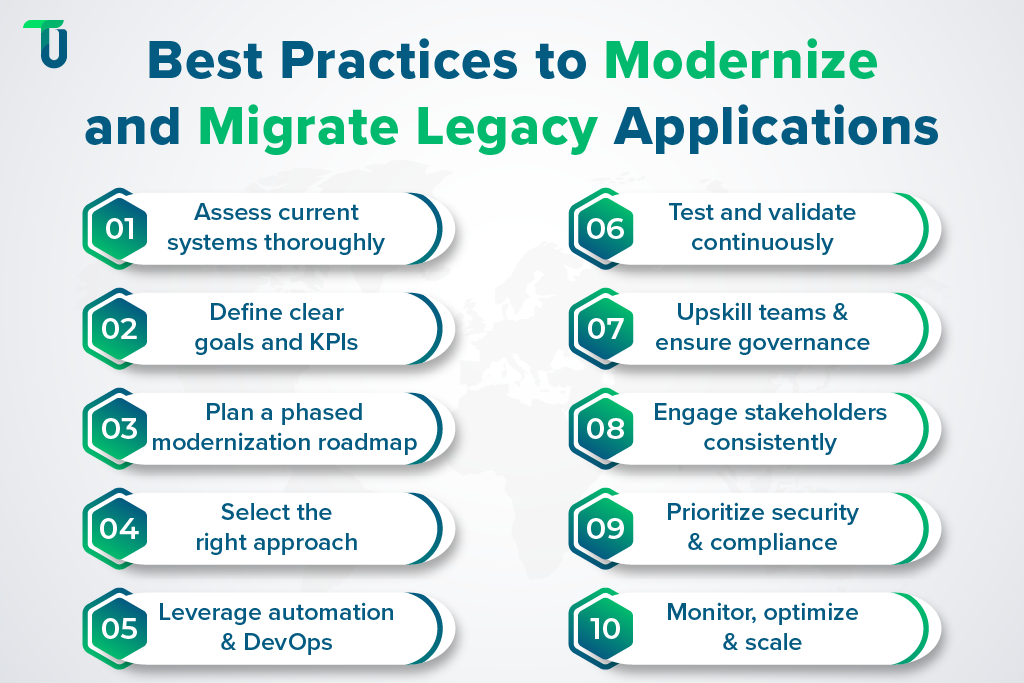 Best Practices to Modernize and Migrate Legacy Applications

01 Assess current systems thoroughly

02 Define clear goals and KPIs

03 Plan a phased modernization roadmap

04 Select the right approach

05 Leverage automation & DevOps

06 Test and validate continuously

07 Upskill teams & ensure governance

08 Engage stakeholders consistently

09 Prioritize security & compliance

10 Monitor, optimize & scale